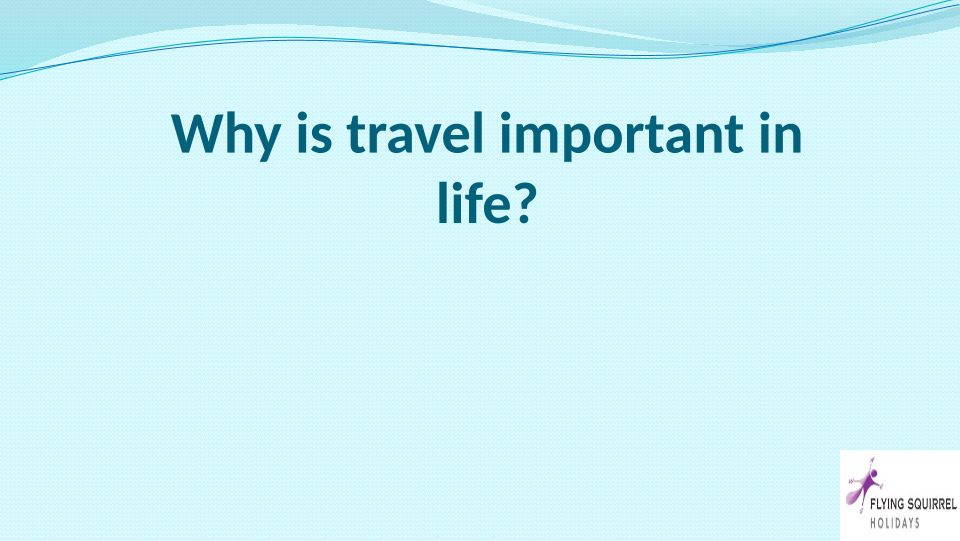 Why is travel important in life?

FLYING SQUIRREL
HOLIDAYS